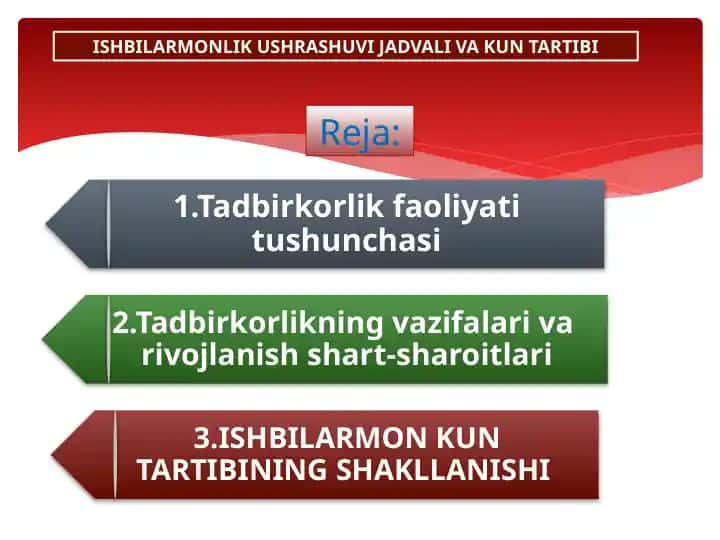 ISHBILARMONLIK USHRASHUVI JADVALI VA KUN TARTIBI

Reja:

1.Tadbirkorlik faoliyati tushunchasi

2.Tadbirkorlikning vazifalari va rivojlanish shart-sharoitlari

3.ISHBILARMON KUN TARTIBINING SHAKLLANISHI